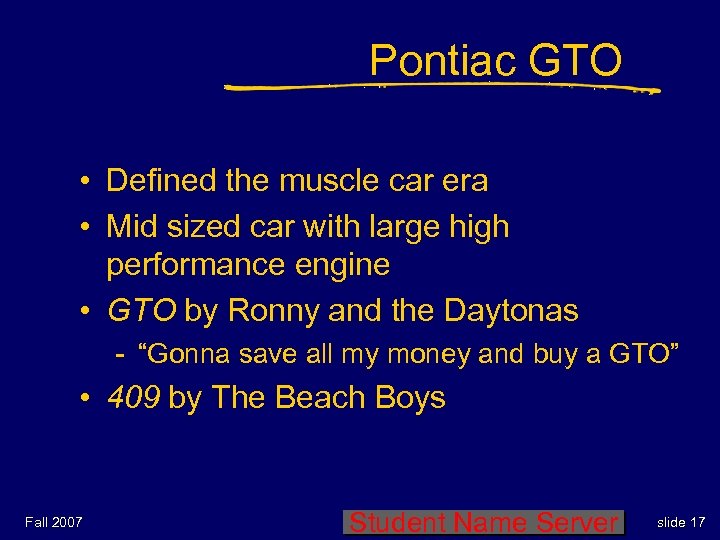 Pontiac GTO

• Defined the muscle car era
• Mid sized car with large high performance engine
• GTO by Ronny and the Daytonas
  - "Gonna save all my money and buy a GTO"
• 409 by The Beach Boys

Fall 2007

Student Name Server

slide 17